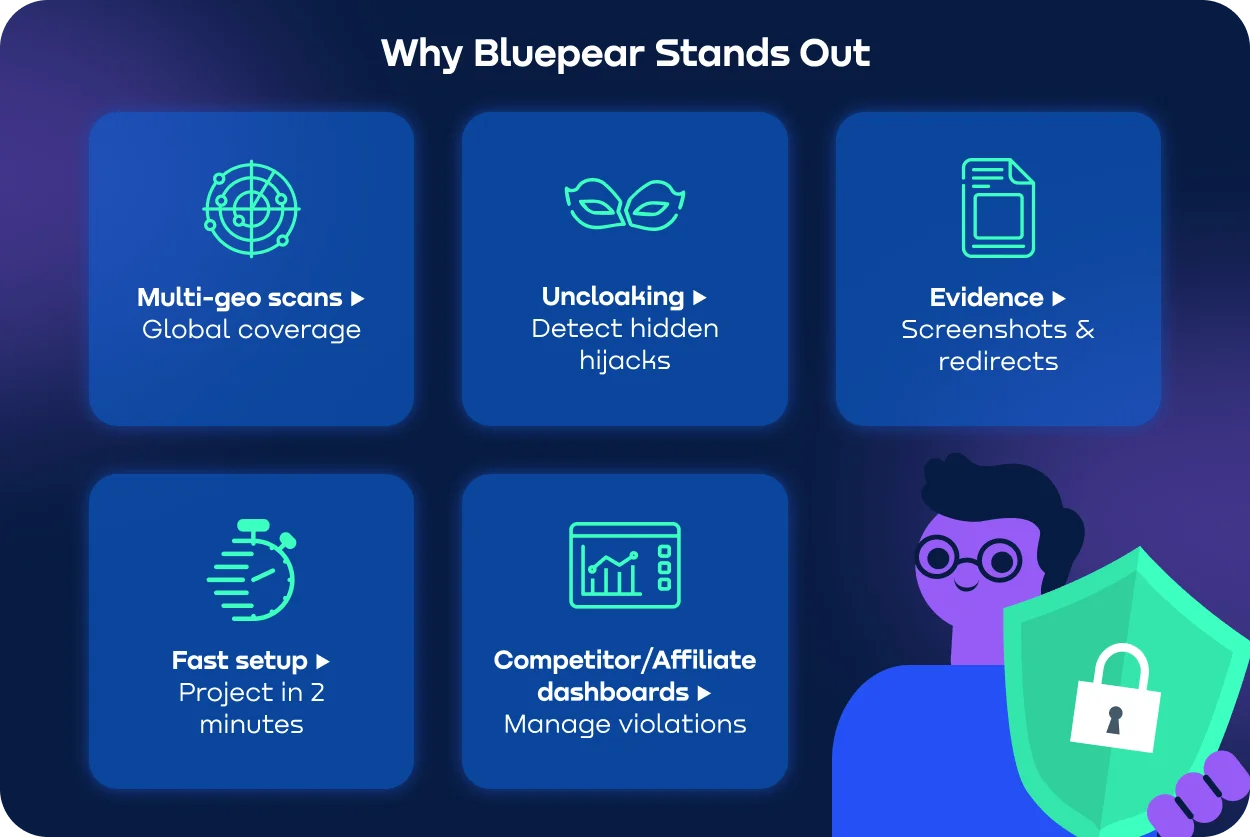 Why Bluepear Stands Out

Multi-geo scans ▶
Global coverage

Uncloaking ▶
Detect hidden hijacks

Evidence ▶
Screenshots & redirects

Fast setup ▶
Project in 2 minutes

Competitor/Affiliate dashboards ▶
Manage violations